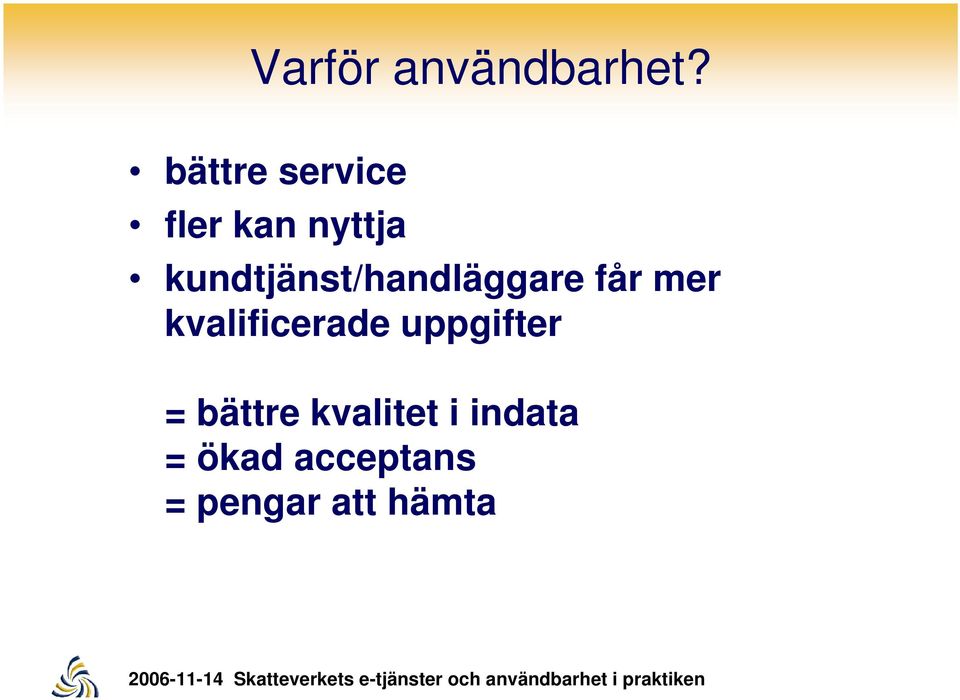 Varför användbarhet?

• bättre service
• fler kan nyttja
• kundtjänst/handläggare får mer kvalificerade uppgifter

= bättre kvalitet i indata
= ökad acceptans
= pengar att hämta

2006-11-14 Skatteverkets e-tjänster och användbarhet i praktiken